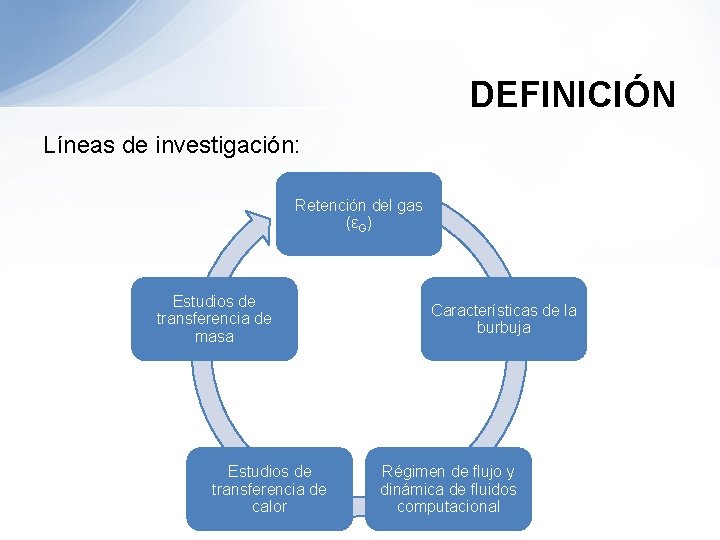 DEFINICIÓN

Líneas de investigación:

Retención del gas ($\varepsilon_G$)

Características de la burbuja

Régimen de flujo y dinámica de fluidos computacional

Estudios de transferencia de calor

Estudios de transferencia de masa